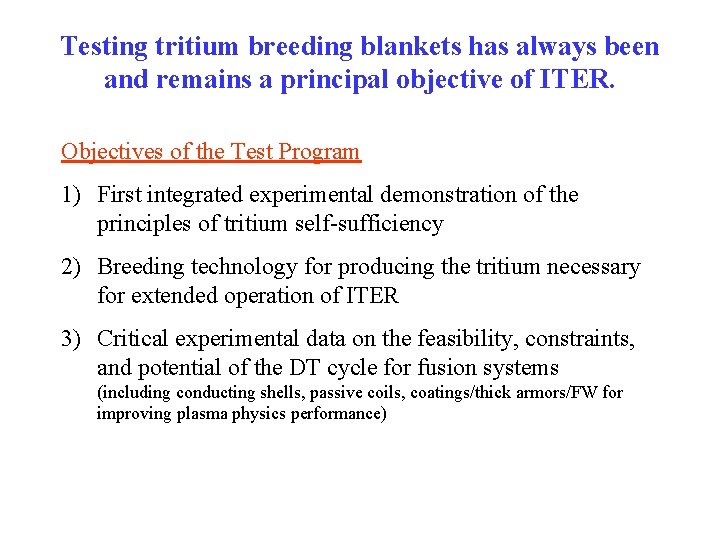 Testing tritium breeding blankets has always been and remains a principal objective of ITER.

Objectives of the Test Program

1) First integrated experimental demonstration of the principles of tritium self-sufficiency

2) Breeding technology for producing the tritium necessary for extended operation of ITER

3) Critical experimental data on the feasibility, constraints, and potential of the DT cycle for fusion systems
(including conducting shells, passive coils, coatings/thick armors/FW for improving plasma physics performance)